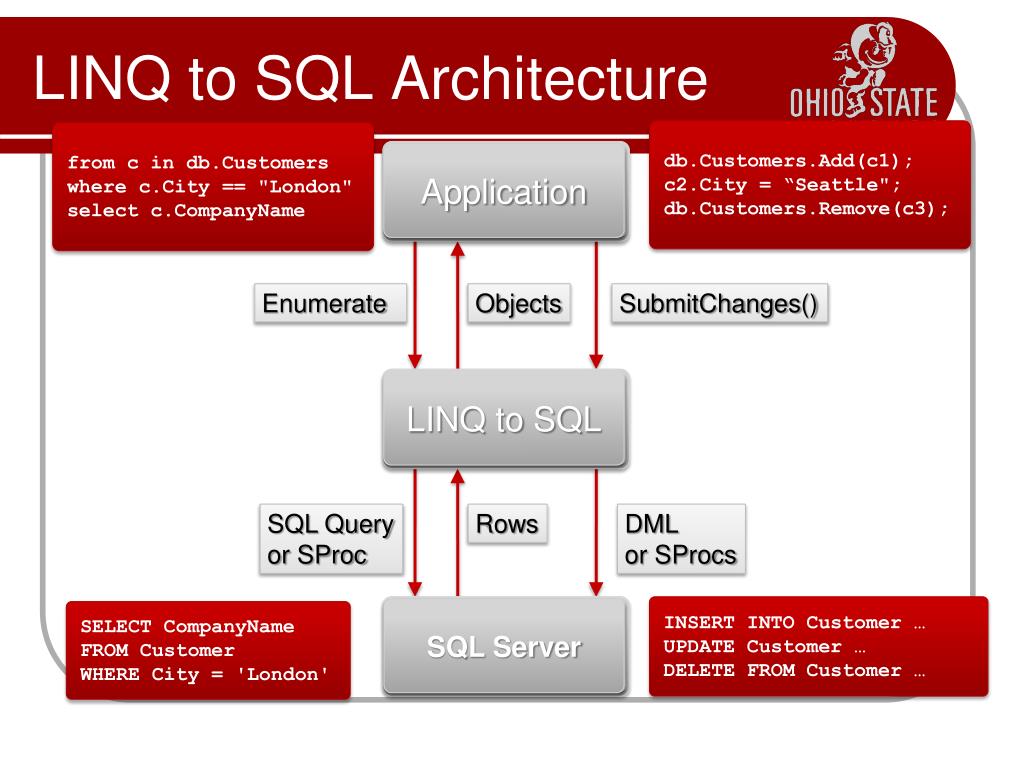 LINQ to SQL Architecture

OHIO STATE

from c in db.Customers
where c.City == "London"
select c.CompanyName

Application

db.Customers.Add(c1);
c2.City = “Seattle";
db.Customers.Remove(c3);

Enumerate

Objects

SubmitChanges()

LINQ to SQL

SQL Query or SProc

Rows

DML or SProcs

SELECT CompanyName
FROM Customer
WHERE City = 'London'

SQL Server

INSERT INTO Customer …
UPDATE Customer …
DELETE FROM Customer …